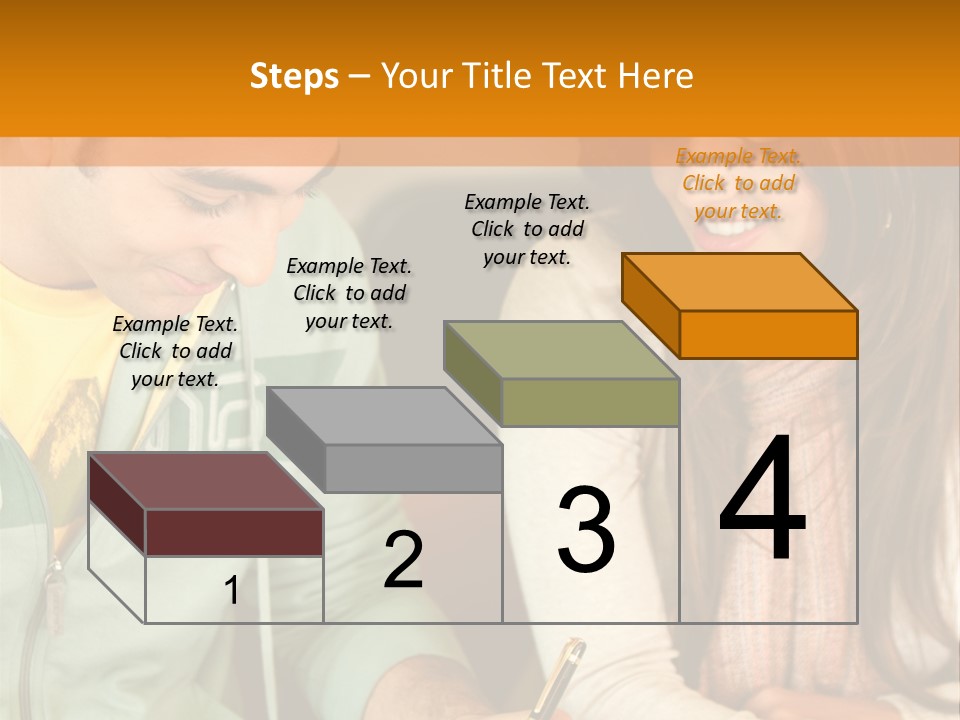 Steps – Your Title Text Here

Example Text. Click to add your text.

Example Text. Click to add your text.

Example Text. Click to add your text.

Example Text. Click to add your text.

1

2

3

4